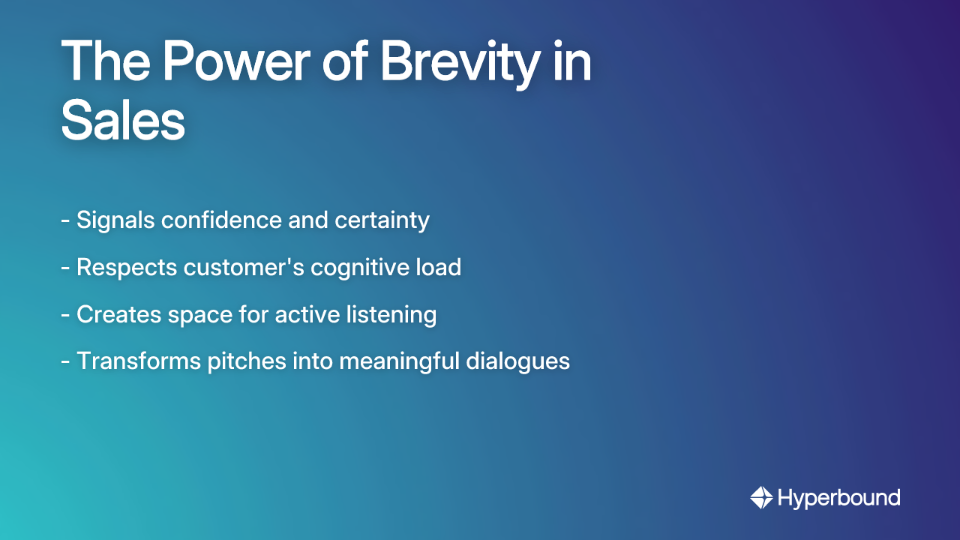 The Power of Brevity in Sales

- Signals confidence and certainty

- Respects customer's cognitive load

- Creates space for active listening

- Transforms pitches into meaningful dialogues

Hyperbound